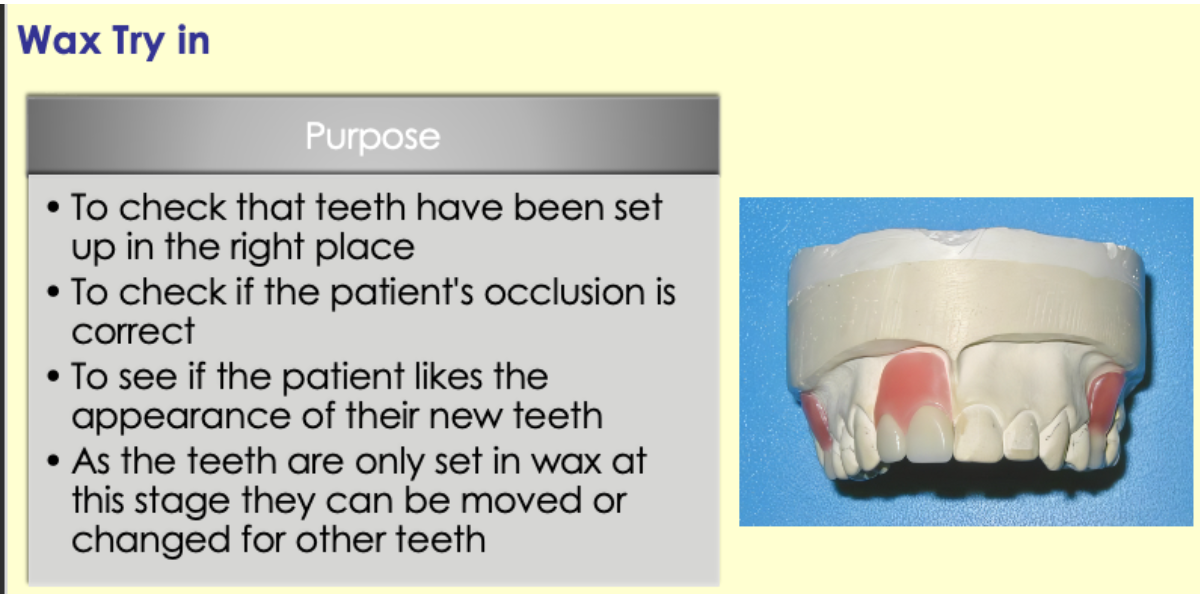 Wax Try in

Purpose

• To check that teeth have been set up in the right place
• To check if the patient's occlusion is correct
• To see if the patient likes the appearance of their new teeth
• As the teeth are only set in wax at this stage they can be moved or changed for other teeth